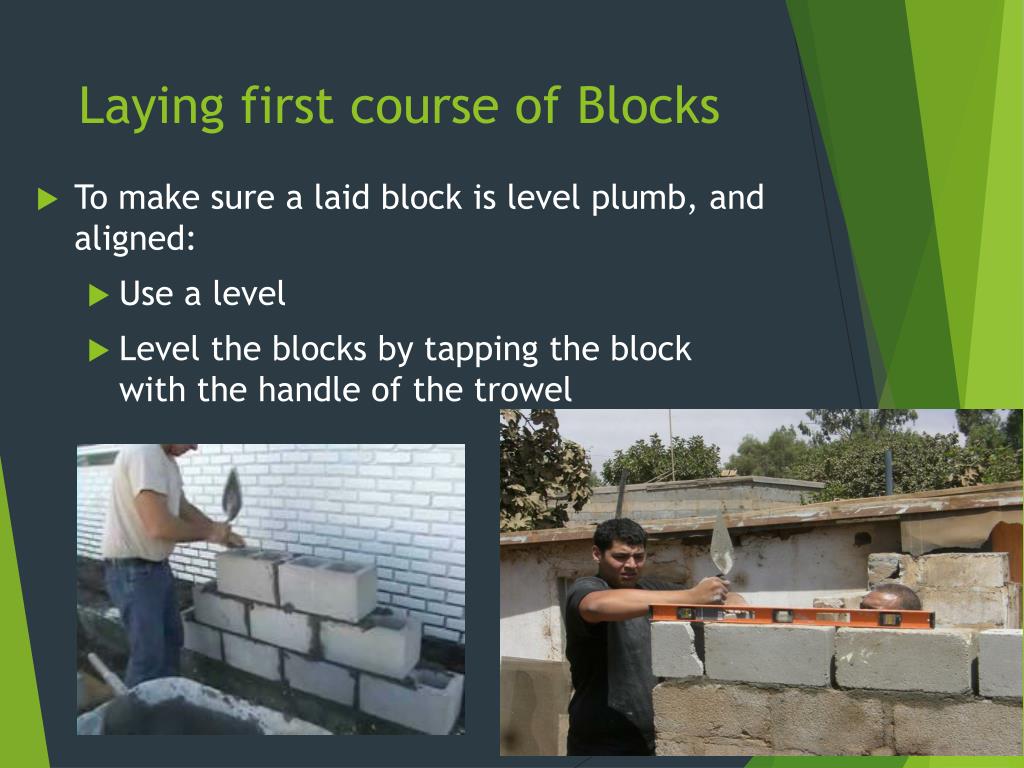 Laying first course of Blocks

To make sure a laid block is level plumb, and aligned:

Use a level

Level the blocks by tapping the block with the handle of the trowel